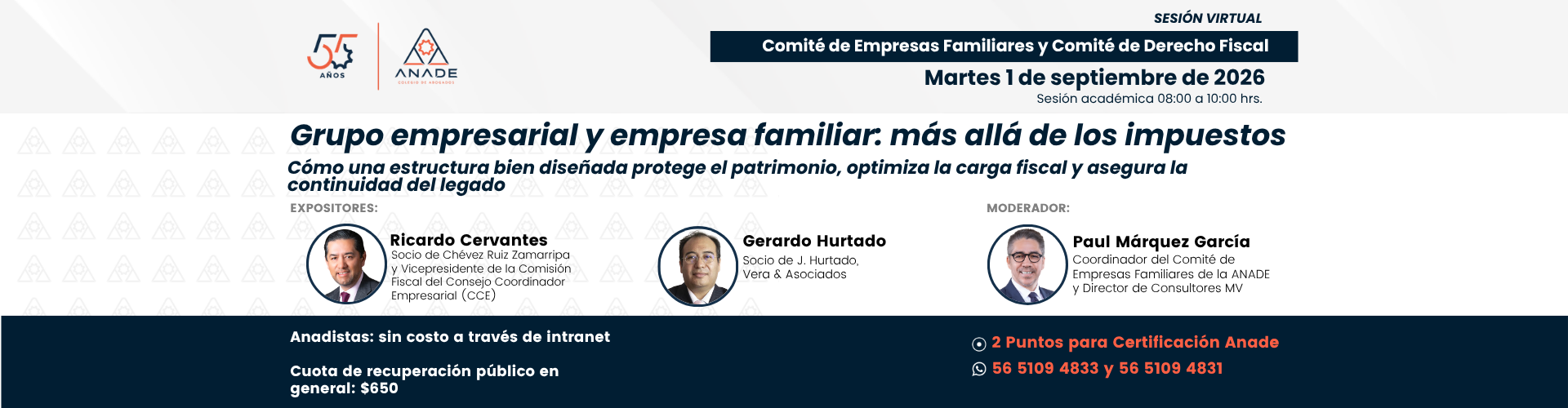 55 AÑOS

ANADE
COLEGIO DE ABOGADOS

SESIÓN VIRTUAL

Comité de Empresas Familiares y Comité de Derecho Fiscal

Martes 1 de septiembre de 2026

Sesión académica 08:00 a 10:00 hrs.

Grupo empresarial y empresa familiar: más allá de los impuestos

Cómo una estructura bien diseñada protege el patrimonio, optimiza la carga fiscal y asegura la continuidad del legado

EXPOSITORES:

Ricardo Cervantes
Socio de Chévez Ruiz Zamarripa y Vicepresidente de la Comisión Fiscal del Consejo Coordinador Empresarial (CCE)

Gerardo Hurtado
Socio de J. Hurtado, Vera & Asociados

MODERADOR:

Paul Márquez García
Coordinador del Comité de Empresas Familiares de la ANADE y Director de Consultores MV

Anadistas: sin costo a través de intranet

Cuota de recuperación público en general: $650

2 Puntos para Certificación Anade

56 5109 4833 y 56 5109 4831